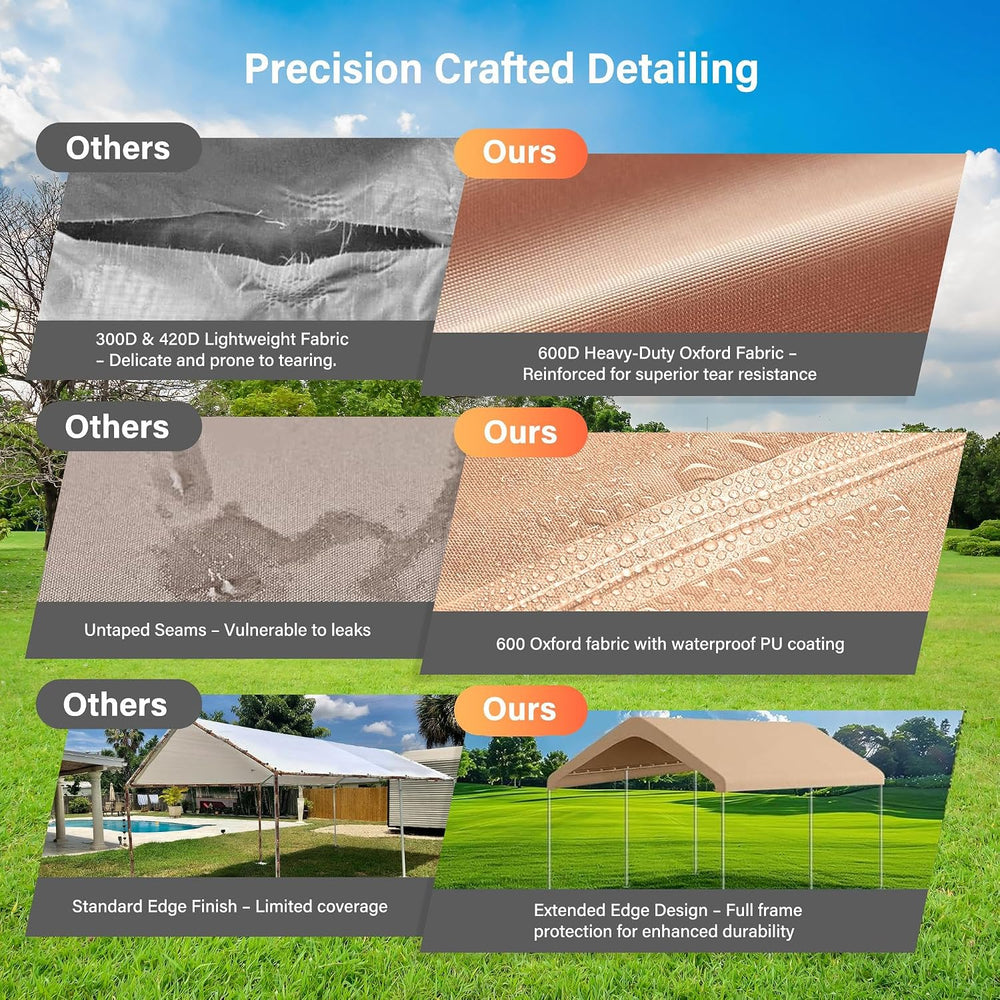 Precision Crafted Detailing

Others

300D & 420D Lightweight Fabric – Delicate and prone to tearing.

Ours

600D Heavy-Duty Oxford Fabric – Reinforced for superior tear resistance

Others

Untaped Seams – Vulnerable to leaks

Ours

600 Oxford fabric with waterproof PU coating

Others

Standard Edge Finish – Limited coverage

Ours

Extended Edge Design – Full frame protection for enhanced durability